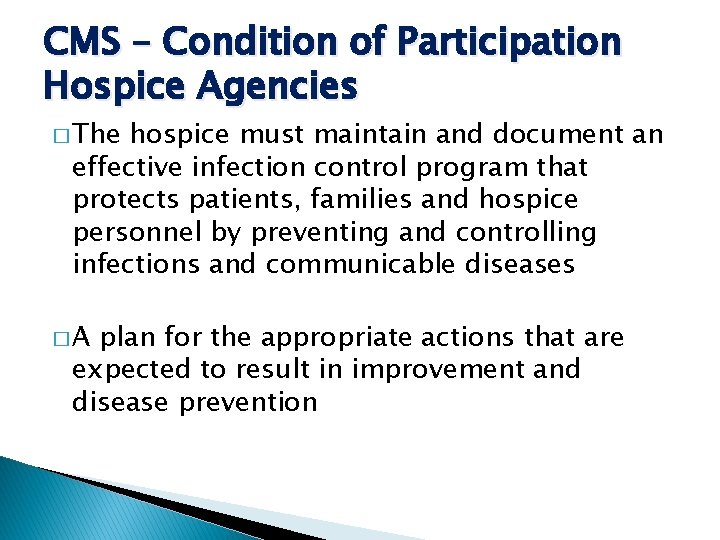 CMS – Condition of Participation Hospice Agencies

□ The hospice must maintain and document an effective infection control program that protects patients, families and hospice personnel by preventing and controlling infections and communicable diseases

□ A plan for the appropriate actions that are expected to result in improvement and disease prevention